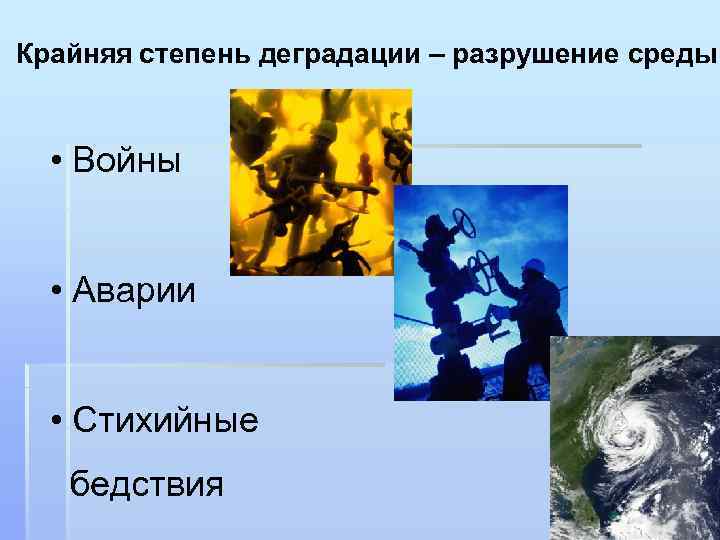 Крайняя степень деградации – разрушение среды

• Войны

• Аварии

• Стихийные бедствия